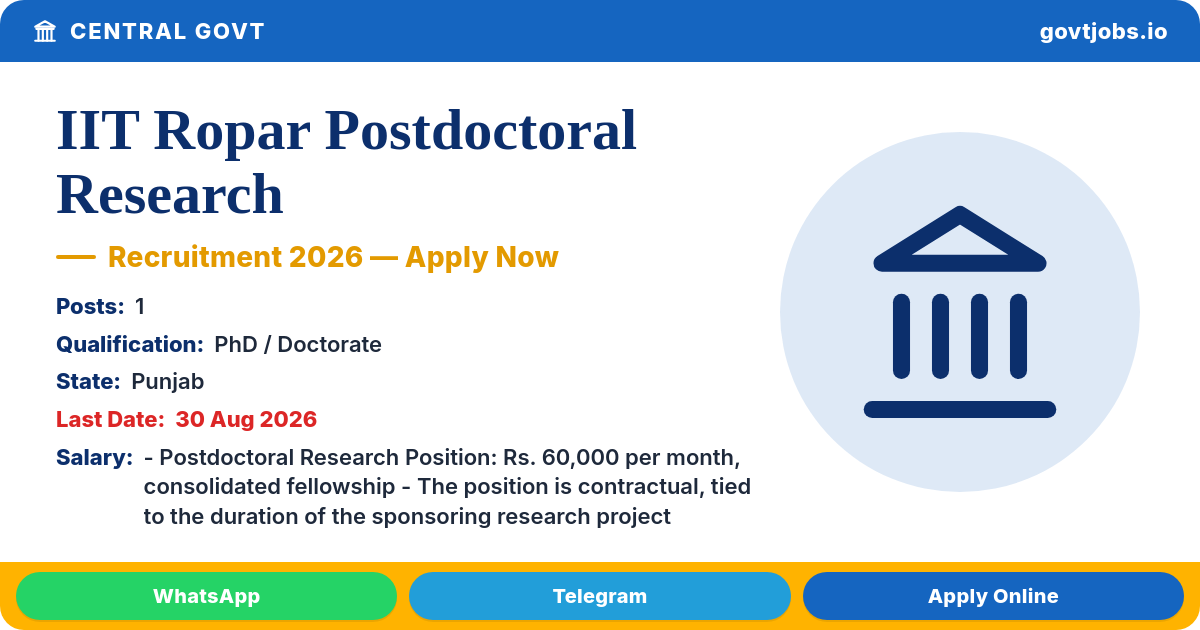 CENTRAL GOVT

govtjobs.io

IIT Ropar Postdoctoral Research

— Recruitment 2026 — Apply Now

Posts: 1

Qualification: PhD / Doctorate

State: Punjab

Last Date: 30 Aug 2026

Salary: - Postdoctoral Research Position: Rs. 60,000 per month, consolidated fellowship - The position is contractual, tied to the duration of the sponsoring research project

WhatsApp

Telegram

Apply Online